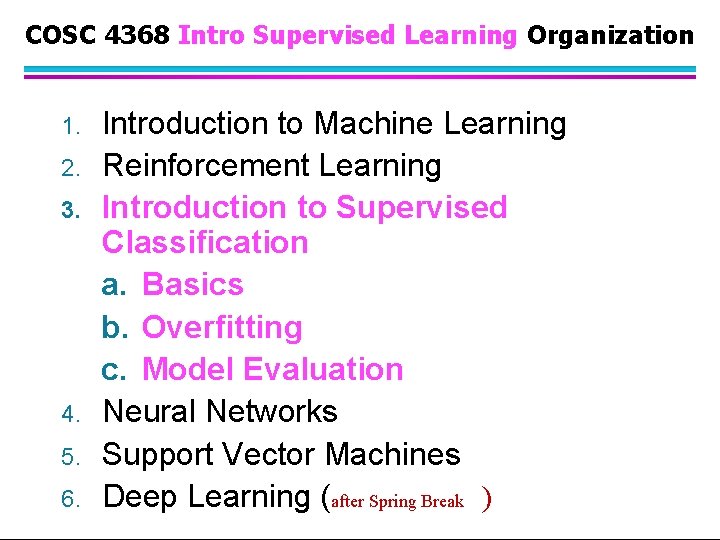 COSC 4368 Intro Supervised Learning Organization

1. Introduction to Machine Learning
2. Reinforcement Learning
3. Introduction to Supervised Classification
a. Basics
b. Overfitting
c. Model Evaluation
4. Neural Networks
5. Support Vector Machines
6. Deep Learning (after Spring Break )